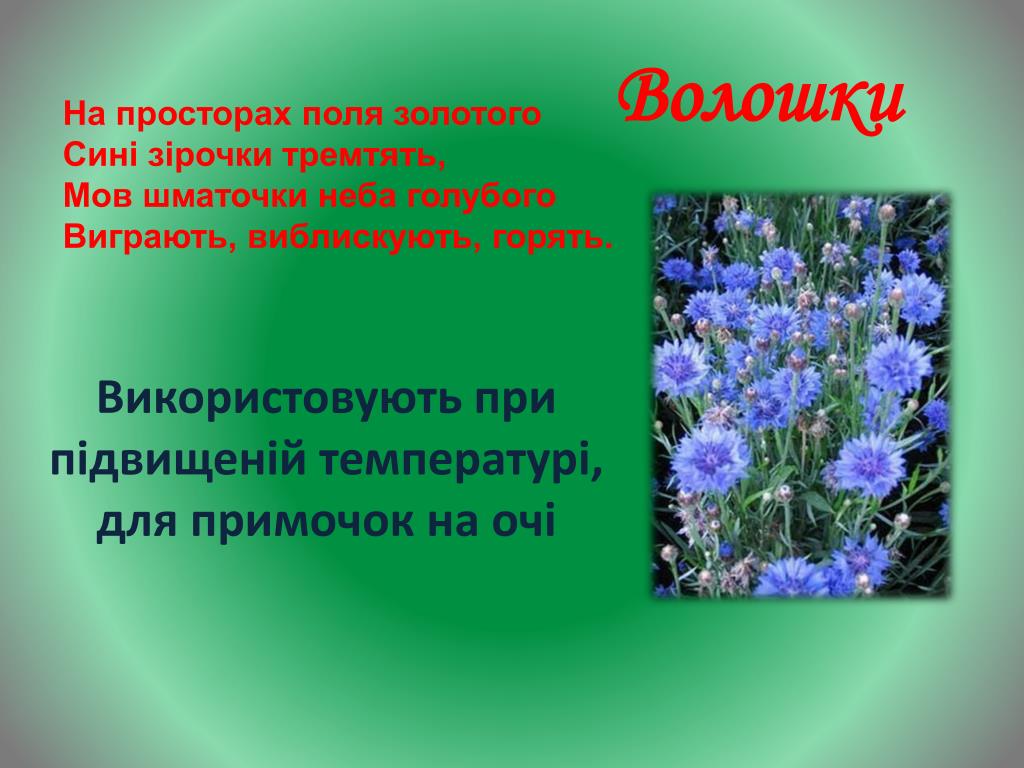 Волошки

На просторах поля золотого
Сині зірочки тремтять,
Мов шматочки неба голубого
Виграють, виблискують, горять.

Використовують при підвищеній температурі, для примочок на очі